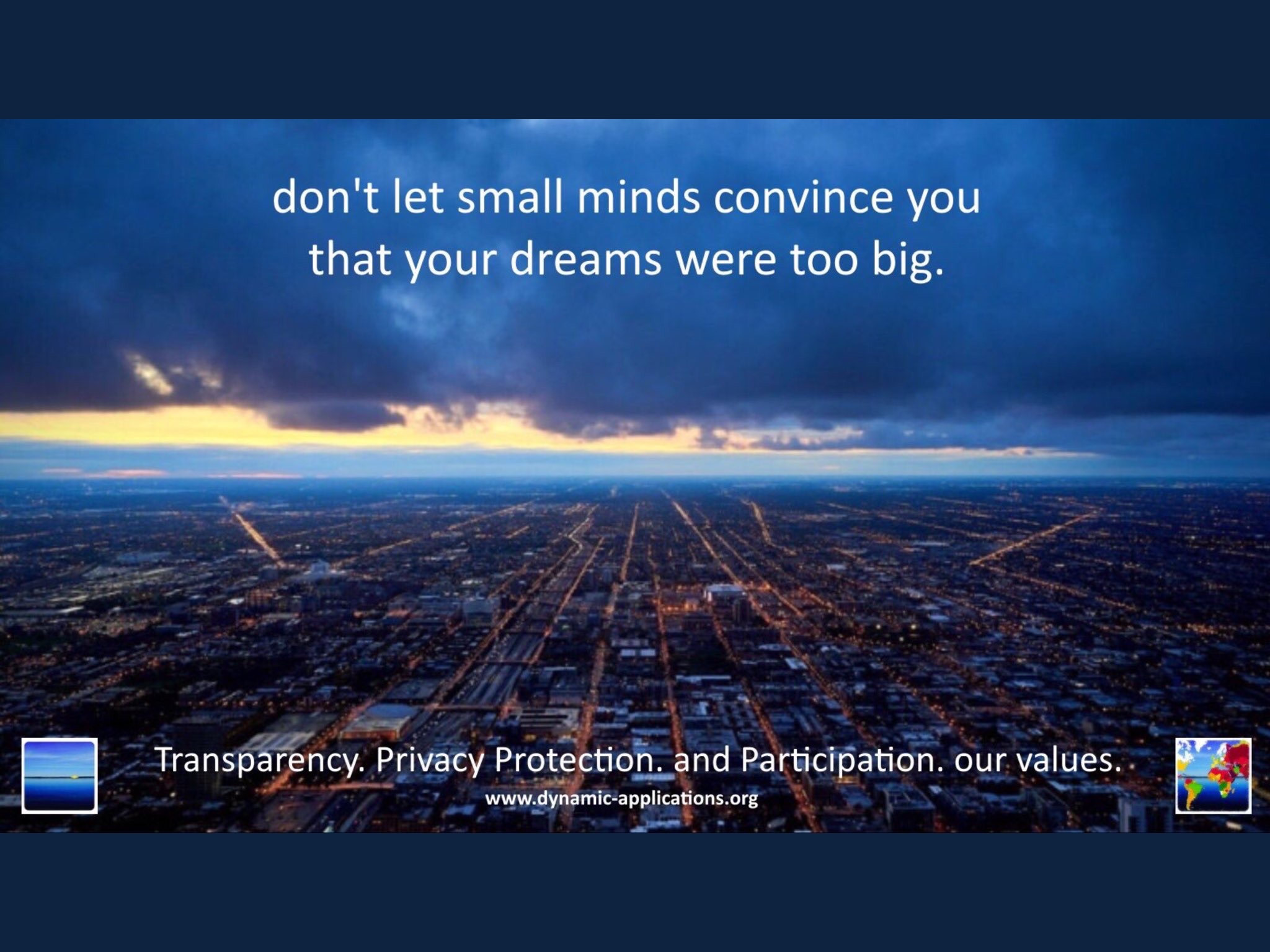 don't let small minds convince you that your dreams were too big.

Transparency. Privacy Protection. and Participation. our values.

www.dynamic-applications.org